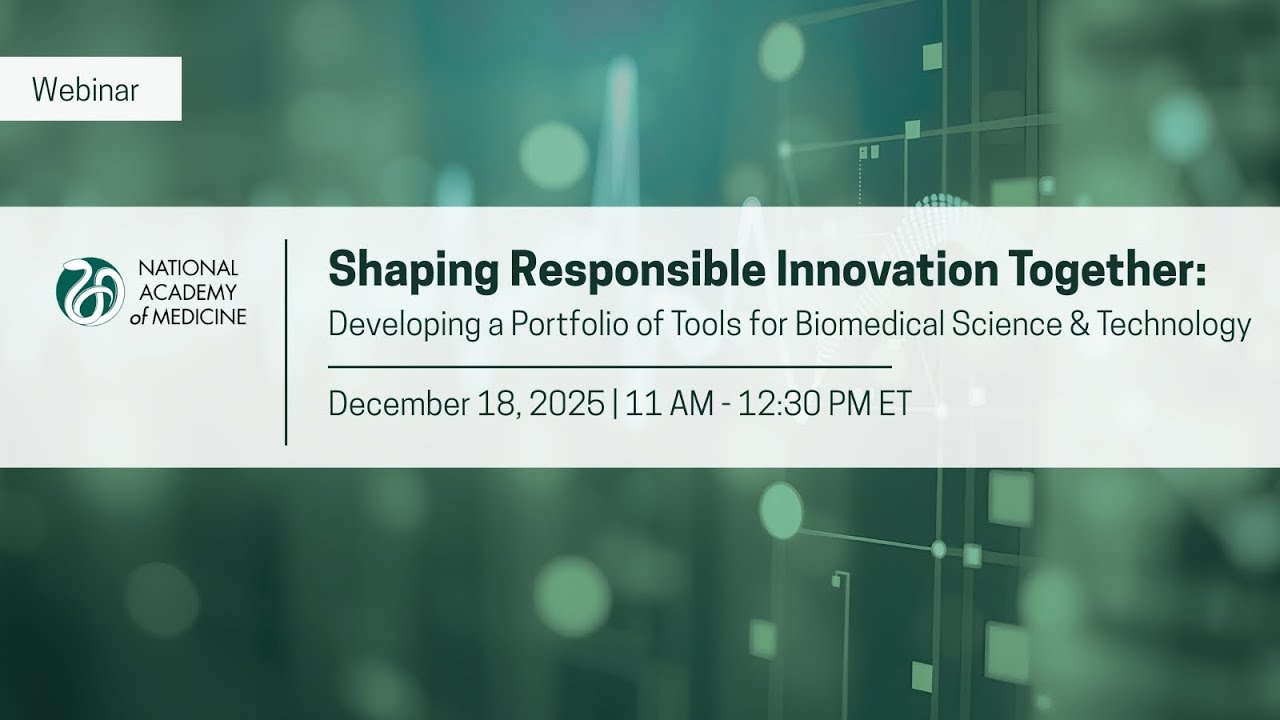 Webinar

NATIONAL ACADEMY of MEDICINE

Shaping Responsible Innovation Together:
Developing a Portfolio of Tools for Biomedical Science & Technology

December 18, 2025 | 11 AM - 12:30 PM ET